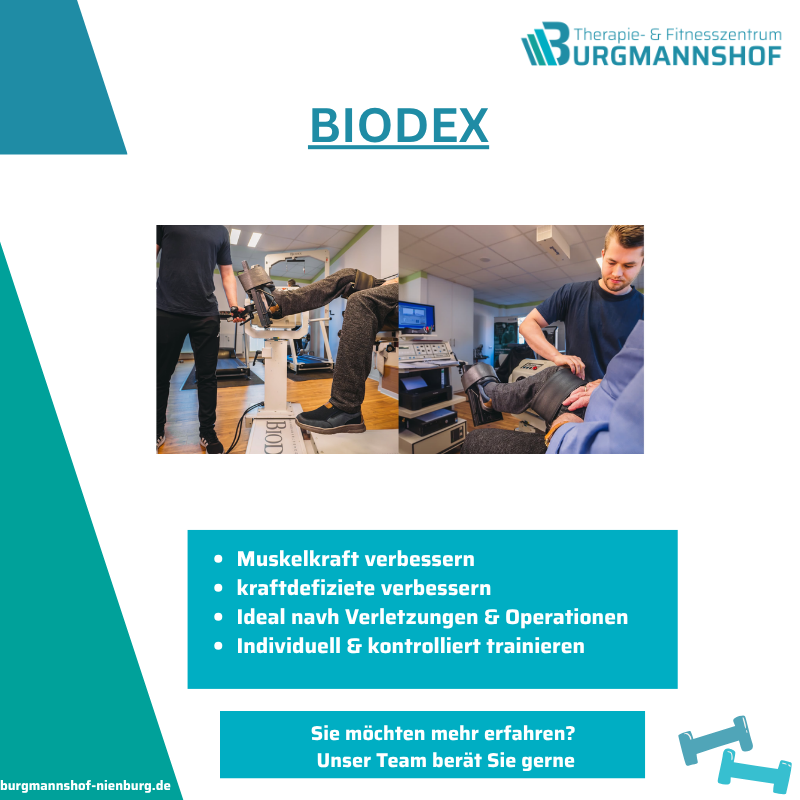 Therapie- & Fitnesszentrum
BURGMANNSHOF

BIODEX

BIOD

- Muskelkraft verbessern
- kraftdefiziete verbessern
- Ideal navh Verletzungen & Operationen
- Individuell & kontrolliert trainieren

Sie möchten mehr erfahren?
Unser Team berät Sie gerne

burgmannshof-nienburg.de